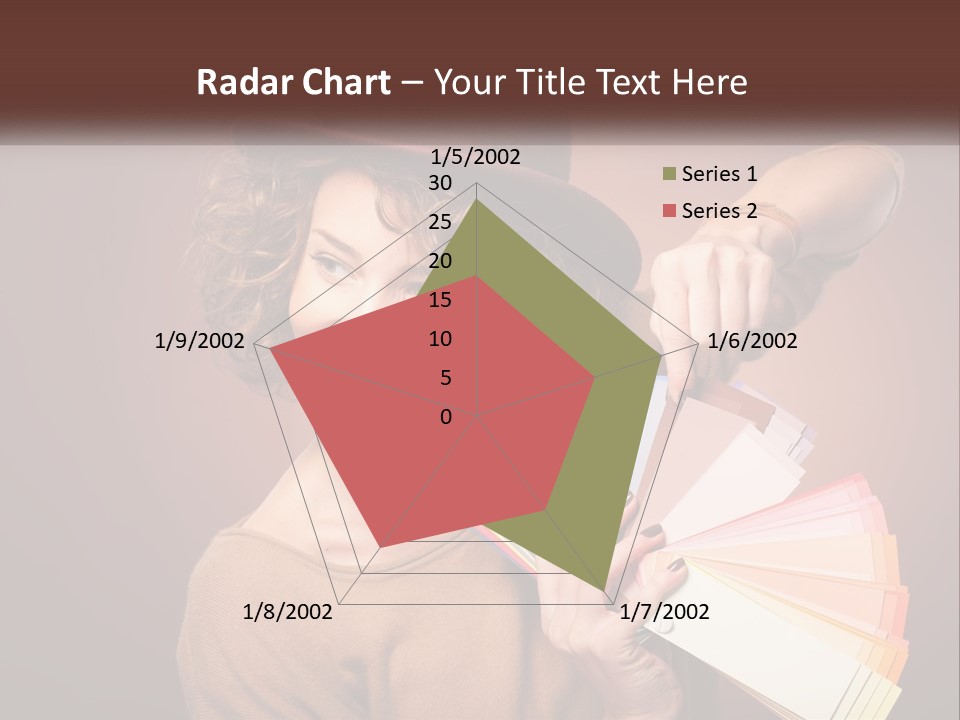 Radar Chart – Your Title Text Here

1/5/2002

30
25
20
15
10
5
0

1/6/2002

1/7/2002

1/8/2002

1/9/2002

Series 1
Series 2